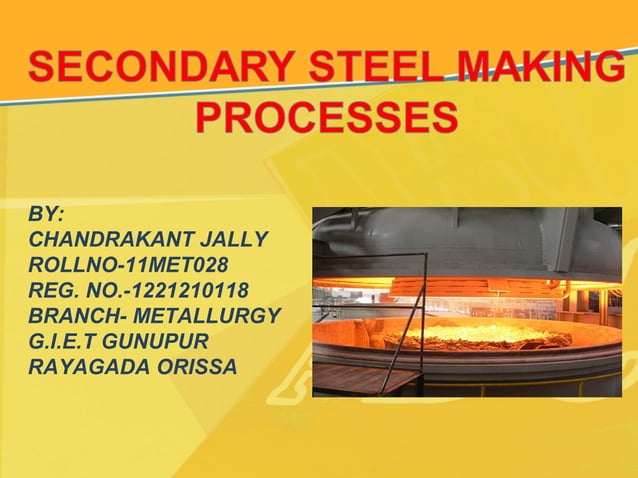 SECONDARY STEEL MAKING PROCESSES

BY:
CHANDRAKANT JALLY
ROLLNO-11MET028
REG. NO.-1221210118
BRANCH- METALLURGY
G.I.E.T GUNUPUR
RAYAGADA ORISSA